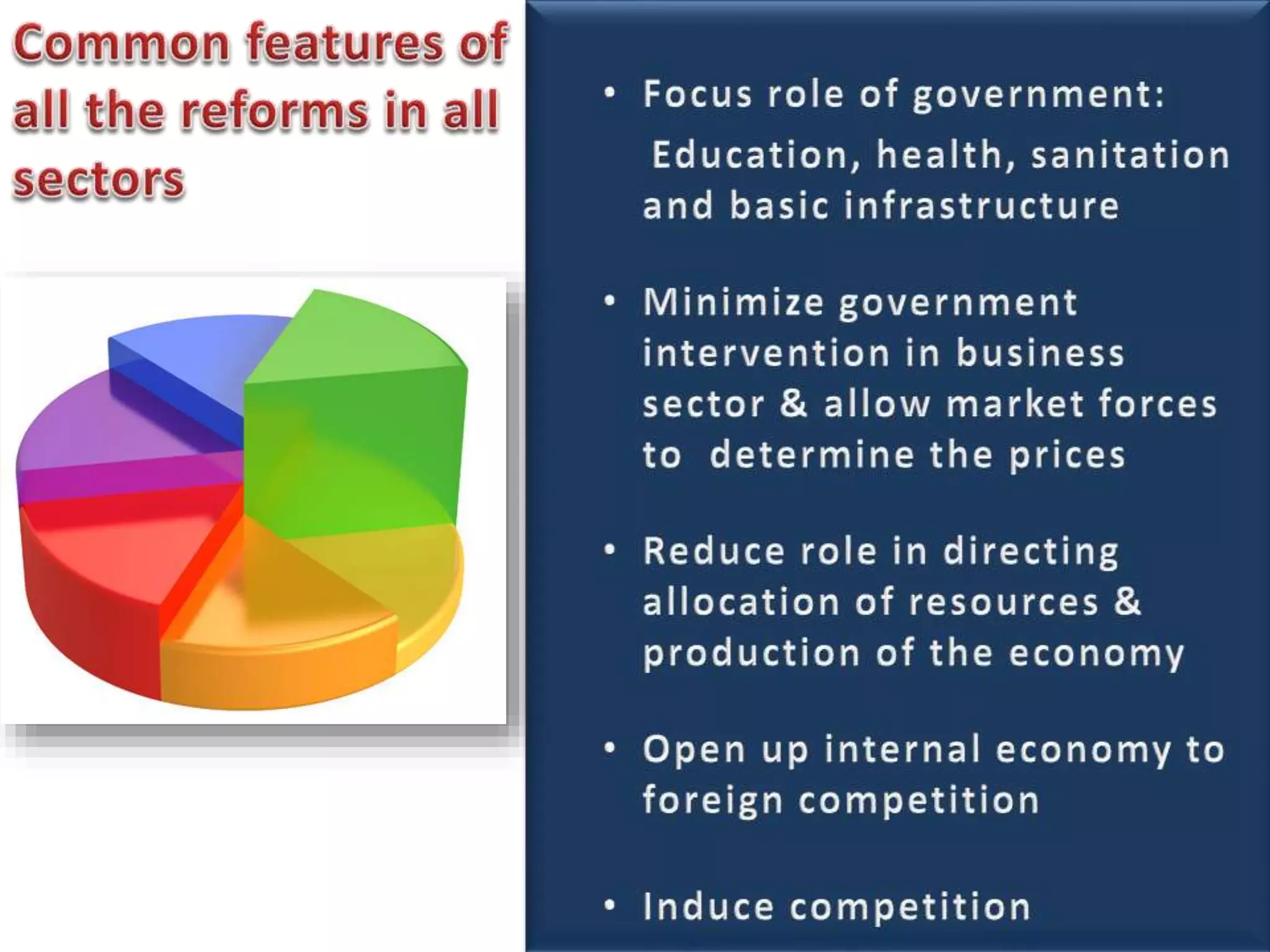 Common features of all the reforms in all sectors

• Focus role of government:
Education, health, sanitation and basic infrastructure

• Minimize government intervention in business sector & allow market forces to determine the prices

• Reduce role in directing allocation of resources & production of the economy

• Open up internal economy to foreign competition

• Induce competition